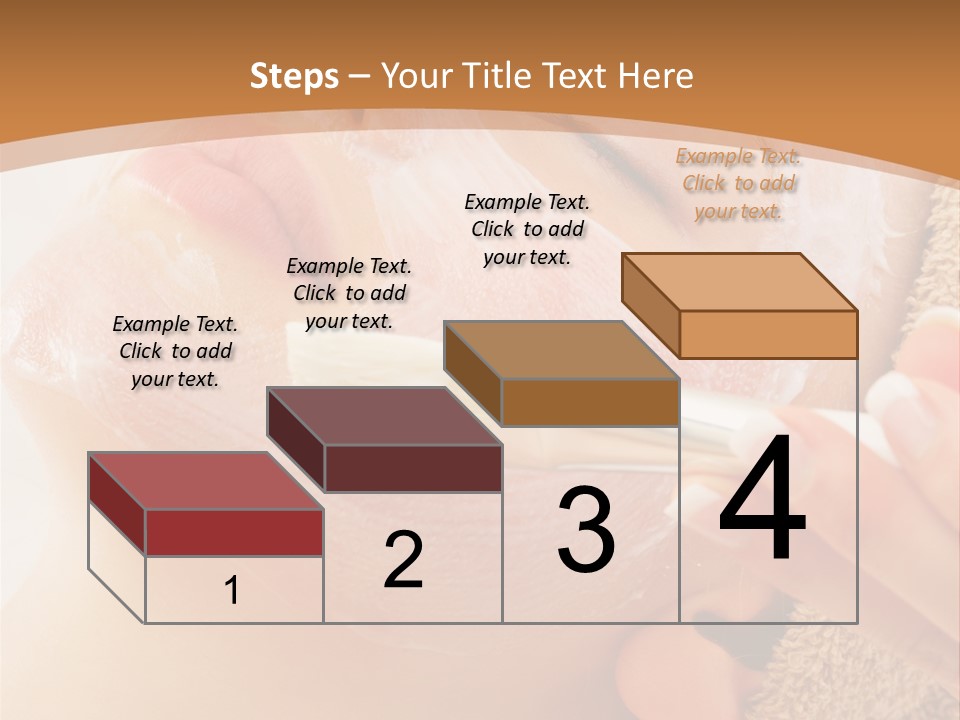 Steps – Your Title Text Here

Example Text. Click to add your text.

Example Text. Click to add your text.

Example Text. Click to add your text.

Example Text. Click to add your text.

1

2

3

4